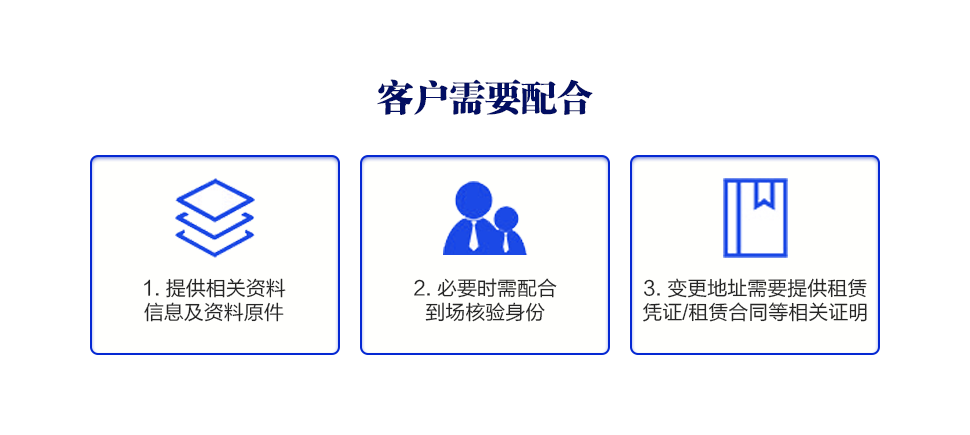 客户需要配合

1. 提供相关资料信息及资料原件

2. 必要时需配合到场核验身份

3. 变更地址需要提供租赁凭证/租赁合同等相关证明